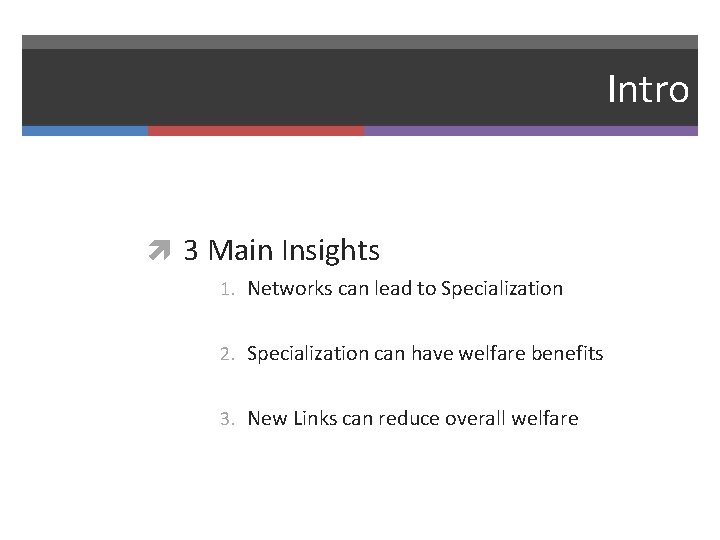 Intro

➚ 3 Main Insights

1. Networks can lead to Specialization

2. Specialization can have welfare benefits

3. New Links can reduce overall welfare